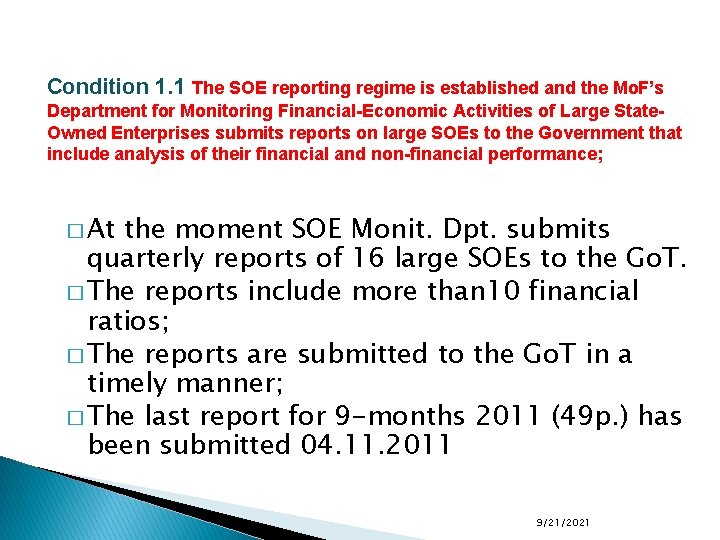 Condition 1.1 The SOE reporting regime is established and the MoF's Department for Monitoring Financial-Economic Activities of Large State-Owned Enterprises submits reports on large SOEs to the Government that include analysis of their financial and non-financial performance;

□ At the moment SOE Monit. Dpt. submits quarterly reports of 16 large SOEs to the GoT.
□ The reports include more than10 financial ratios;
□ The reports are submitted to the GoT in a timely manner;
□ The last report for 9-months 2011 (49p.) has been submitted 04.11.2011

9/21/2021